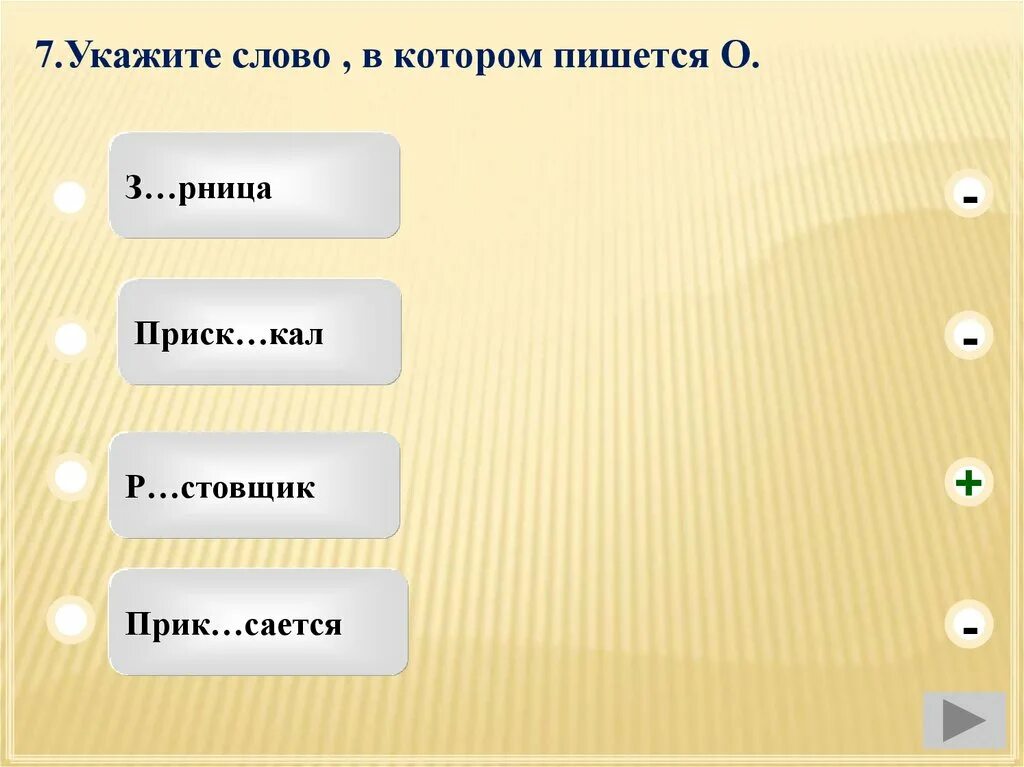 7.Укажите слово , в котором пишется О.

З…рница

-

Приск…кал

-

Р…стовщик

+

Прик…сается

-